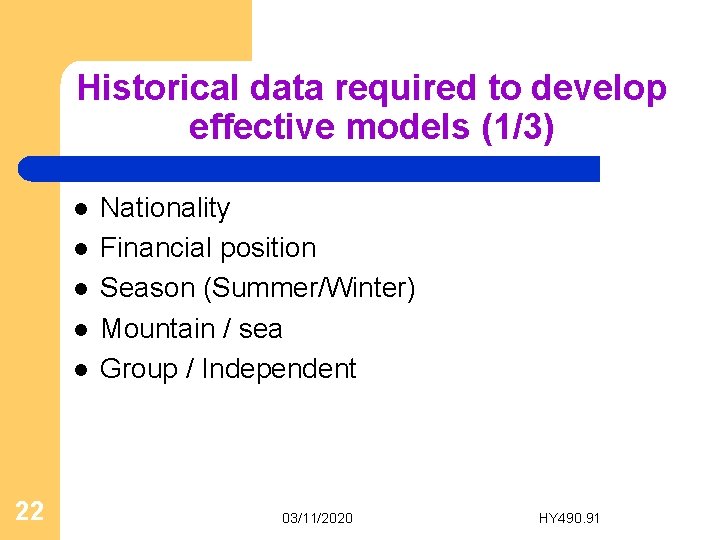 Historical data required to develop effective models (1/3)

- Nationality
- Financial position
- Season (Summer/Winter)
- Mountain / sea
- Group / Independent

22

03/11/2020

HY490.91